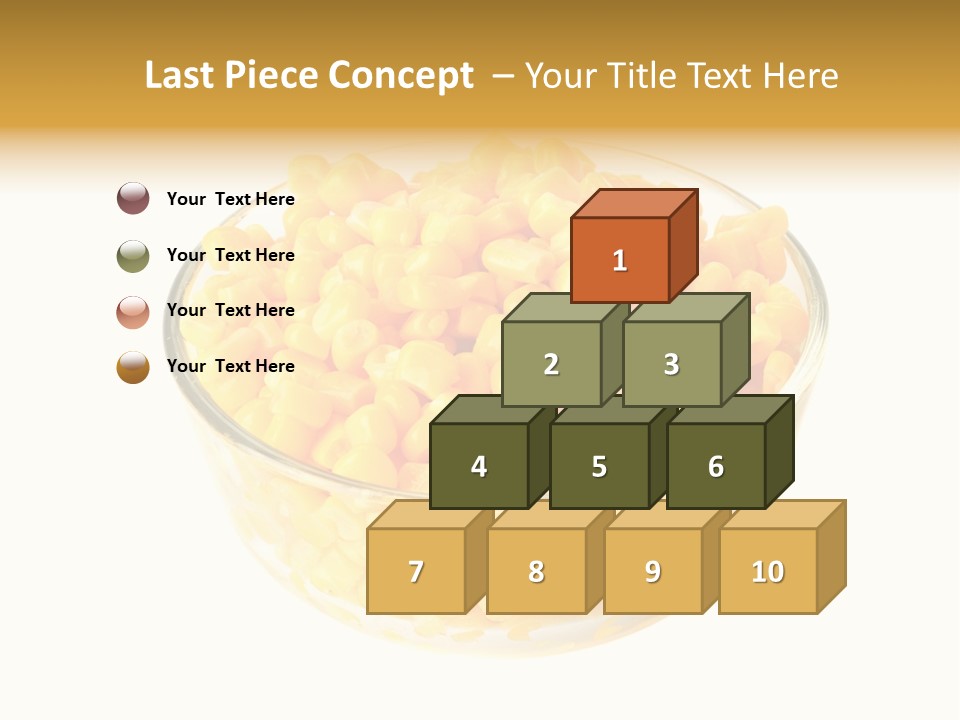 Last Piece Concept – Your Title Text Here

Your Text Here

Your Text Here

Your Text Here

Your Text Here

1

2

3

4

5

6

7

8

9

10